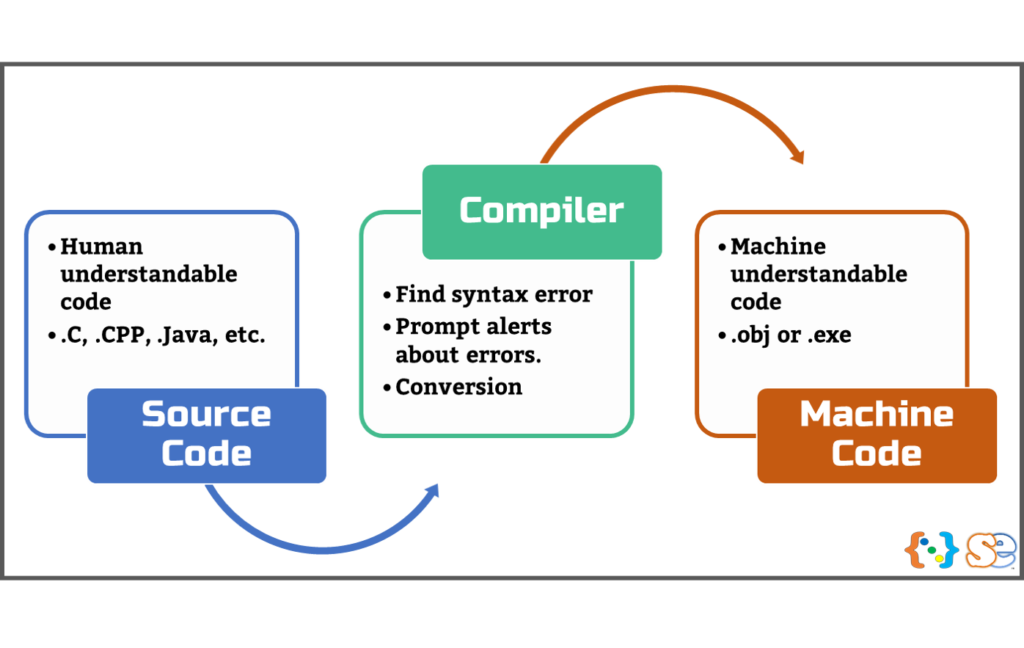 • Human understandable code
• .C, .CPP, .Java, etc.

Source Code

Compiler

• Find syntax error
• Prompt alerts about errors.
• Conversion

• Machine understandable code
• .obj or .exe

Machine Code

{} se